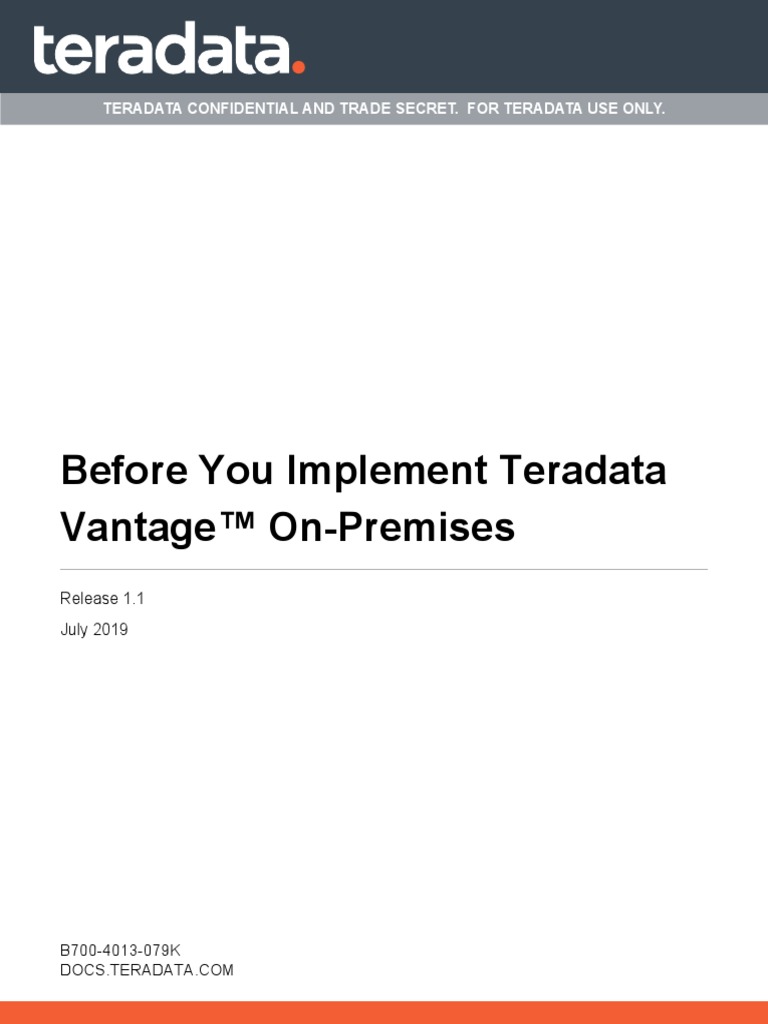 teradata.

TERADATA CONFIDENTIAL AND TRADE SECRET. FOR TERADATA USE ONLY.

Before You Implement Teradata Vantage™ On-Premises

Release 1.1
July 2019

B700-4013-079K
DOCS.TERADATA.COM